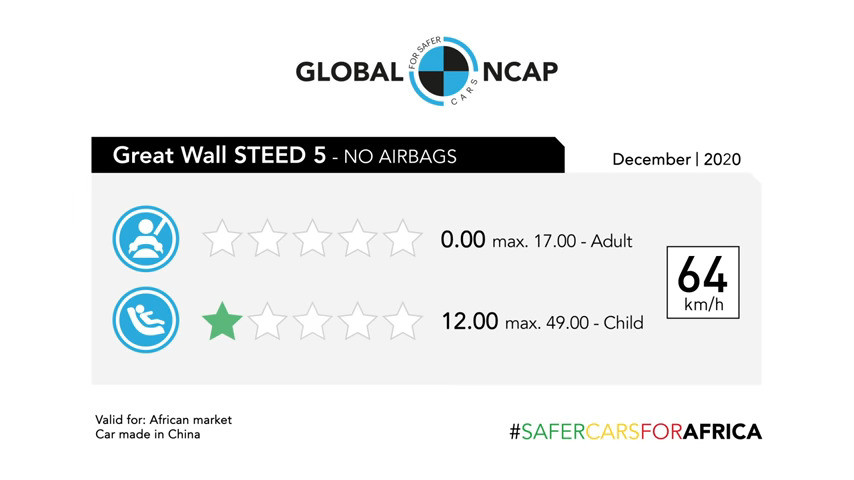 GLOBAL NCAP
FOR SAFER CARS

Great Wall STEED 5 - NO AIRBAGS

December | 2020

0.00 max. 17.00 - Adult

12.00 max. 49.00 - Child

64 km/h

Valid for: African market
Car made in China

#SAFERCARSFORAFRICA